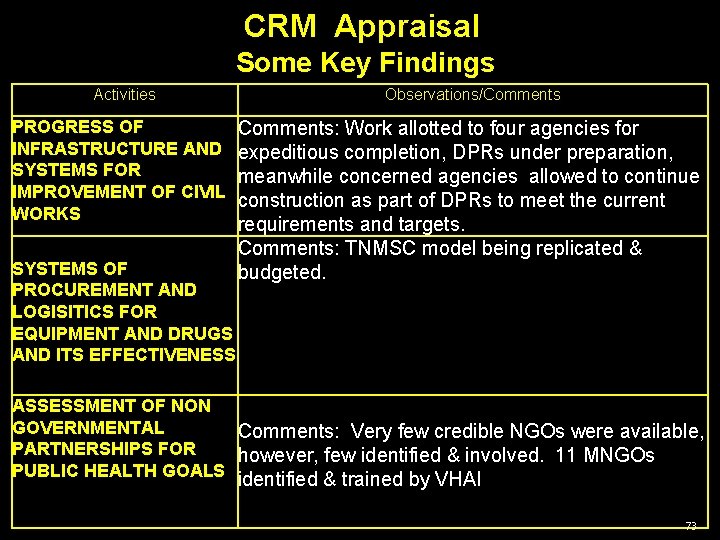 CRM Appraisal
Some Key Findings

| Activities | Observations/Comments |
|---|---|
| PROGRESS OF INFRASTRUCTURE AND SYSTEMS FOR IMPROVEMENT OF CIVIL WORKS | Comments: Work allotted to four agencies for expeditious completion, DPRs under preparation, meanwhile concerned agencies allowed to continue construction as part of DPRs to meet the current requirements and targets. |
| SYSTEMS OF PROCUREMENT AND LOGISITICS FOR EQUIPMENT AND DRUGS AND ITS EFFECTIVENESS | Comments: TNMSC model being replicated & budgeted. |
| ASSESSMENT OF NON GOVERNMENTAL PARTNERSHIPS FOR PUBLIC HEALTH GOALS | Comments: Very few credible NGOs were available, however, few identified & involved. 11 MNGOs identified & trained by VHAI |

73